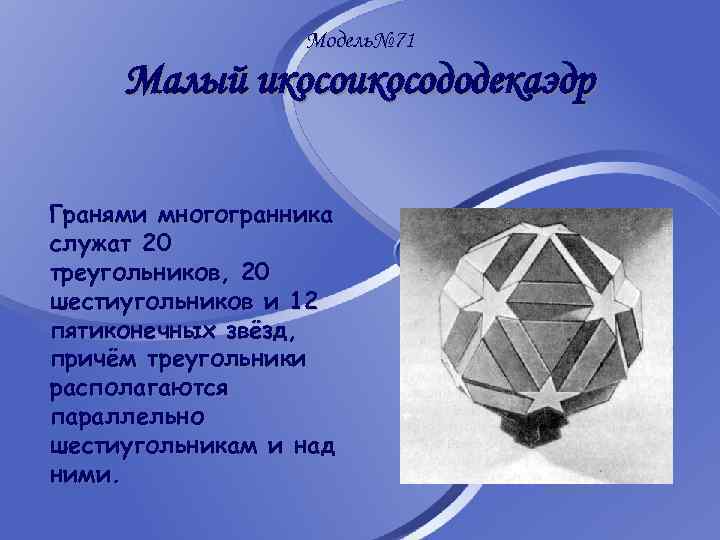 Модель№71

Малый икосоикосододекаэдр

Гранями многогранника служат 20 треугольников, 20 шестиугольников и 12 пятиконечных звёзд, причём треугольники располагаются параллельно шестиугольникам и над ними.